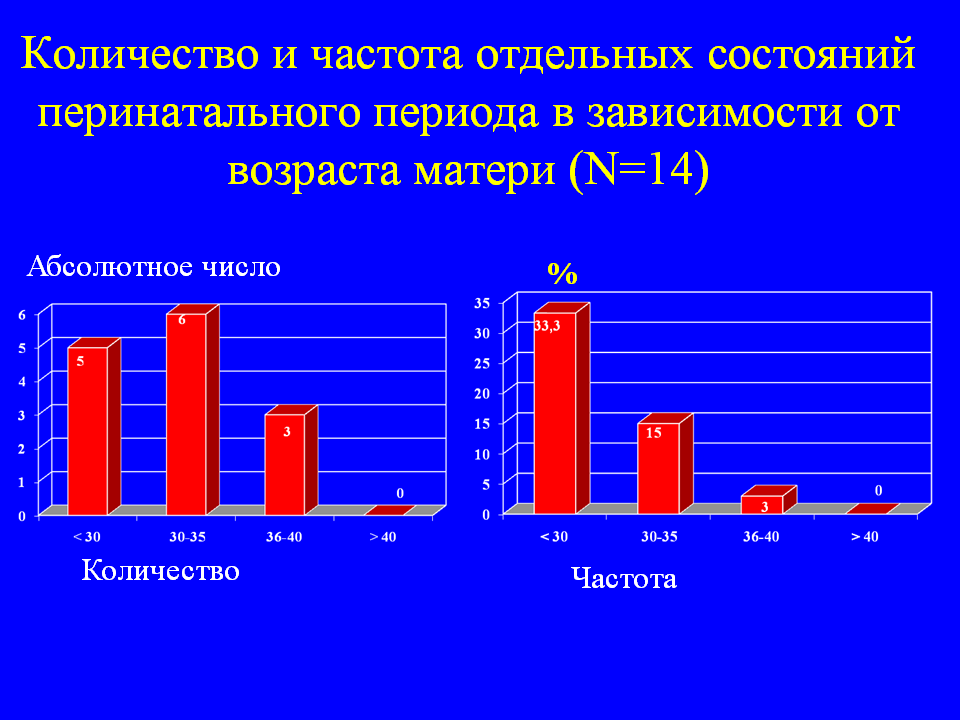 Количество и частота отдельных состояний перинатального периода в зависимости от возраста матери (N=14)

Абсолютное число

6
5
4
3
2
1
0

5
6
3
0

< 30
30-35
36-40
> 40

Количество

%

35
30
25
20
15
10
5
0

33,3
15
3
0

< 30
30-35
36-40
> 40

Частота